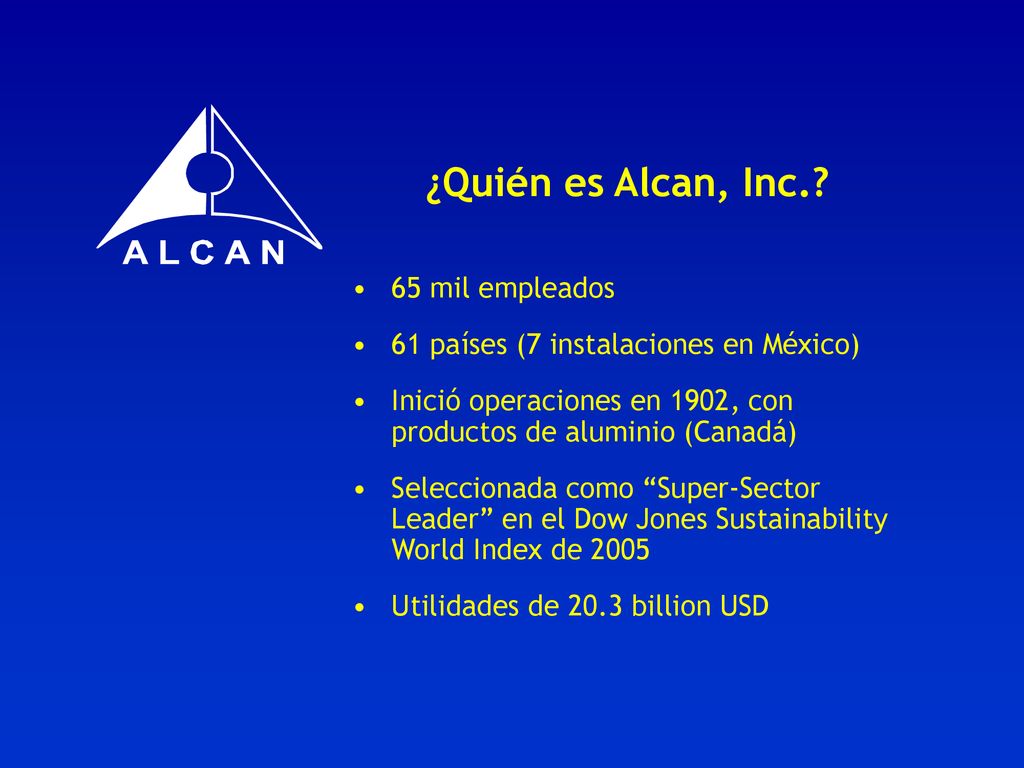 ALCAN

¿Quién es Alcan, Inc.?

• 65 mil empleados

• 61 países (7 instalaciones en México)

• Inició operaciones en 1902, con productos de aluminio (Canadá)

• Seleccionada como “Super-Sector Leader” en el Dow Jones Sustainability World Index de 2005

• Utilidades de 20.3 billion USD